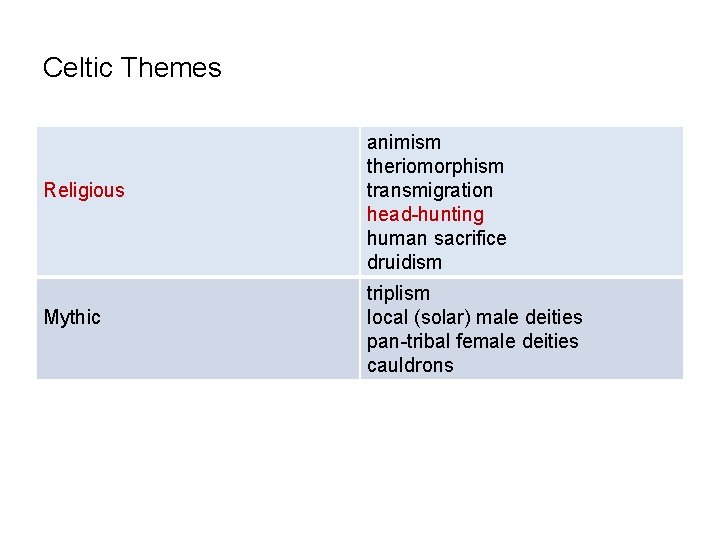 Celtic Themes

| | |
|---|---|
| Religious | animism<br>theriomorphism<br>transmigration<br>head-hunting<br>human sacrifice<br>druidism |
| Mythic | triplism<br>local (solar) male deities<br>pan-tribal female deities<br>cauldrons |